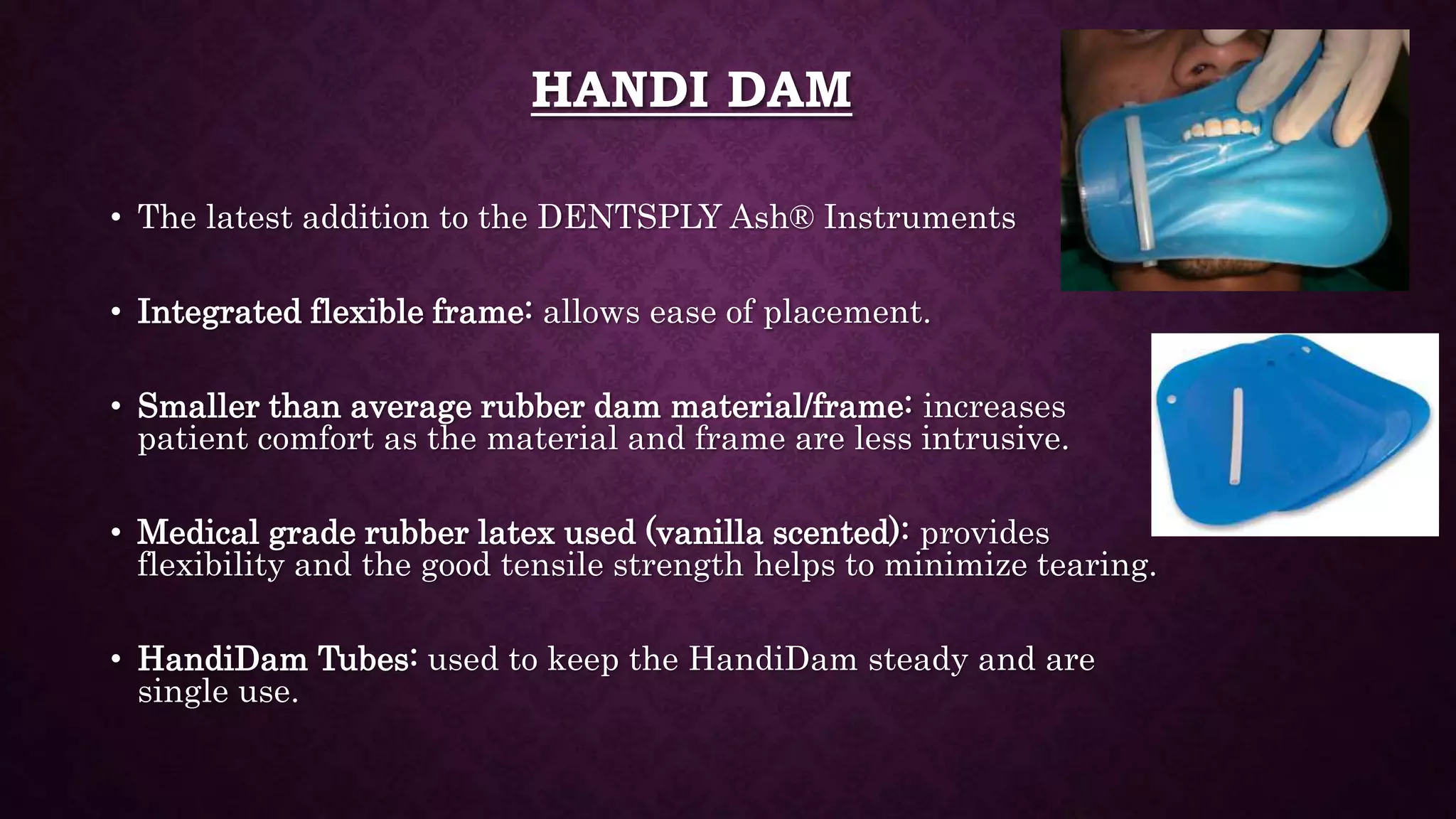 HANDI DAM

• The latest addition to the DENTSPLY Ash® Instruments

• Integrated flexible frame: allows ease of placement.

• Smaller than average rubber dam material/frame: increases patient comfort as the material and frame are less intrusive.

• Medical grade rubber latex used (vanilla scented): provides flexibility and the good tensile strength helps to minimize tearing.

• HandiDam Tubes: used to keep the HandiDam steady and are single use.